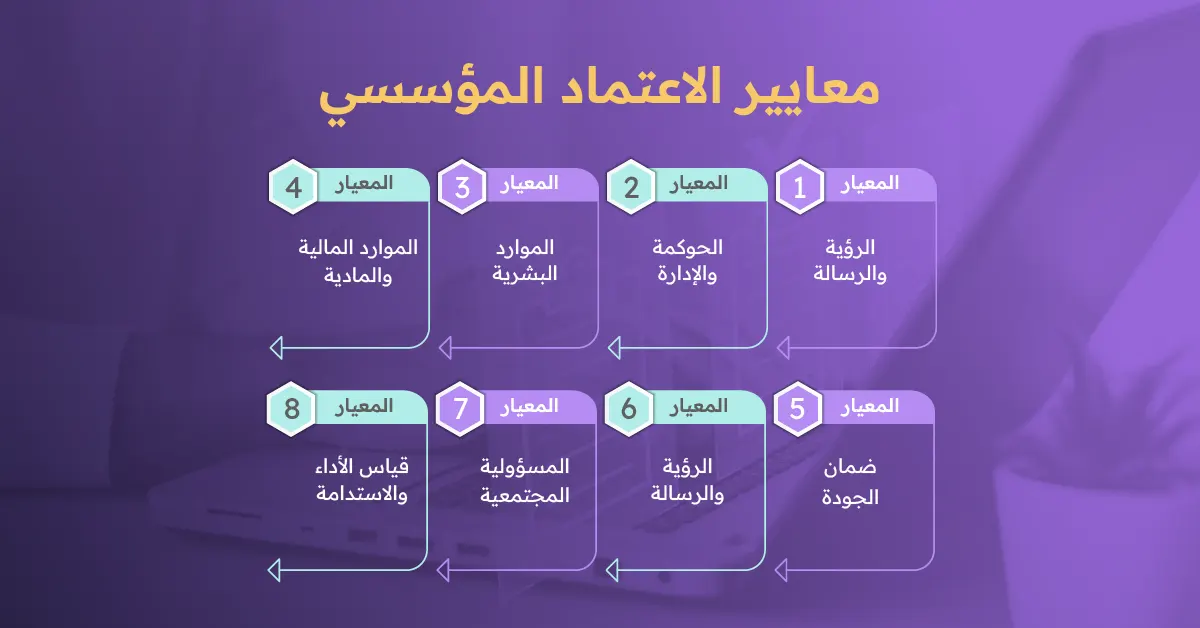 معايير الاعتماد المؤسسي

المعيار 1
الرؤية والرسالة

المعيار 2
الحوكمة والإدارة

المعيار 3
الموارد البشرية

المعيار 4
الموارد المالية والمادية

المعيار 5
ضمان الجودة

المعيار 6
الرؤية والرسالة

المعيار 7
المسؤولية المجتمعية

المعيار 8
قياس الأداء والاستدامة